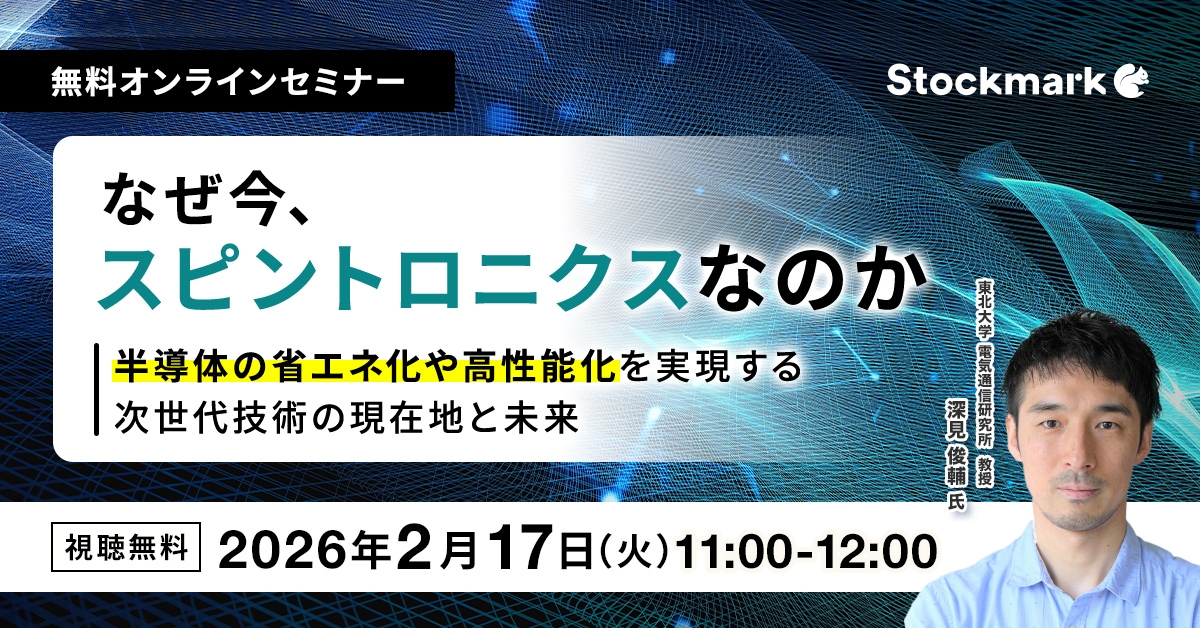 無料オンラインセミナー

Stockmark

なぜ今、
スピントロニクスなのか

半導体の省エネ化や高性能化を実現する
次世代技術の現在地と未来

東北大学 電気通信研究所 教授
深見 俊輔 氏

視聴無料 2026年2月17日(火)11:00-12:00